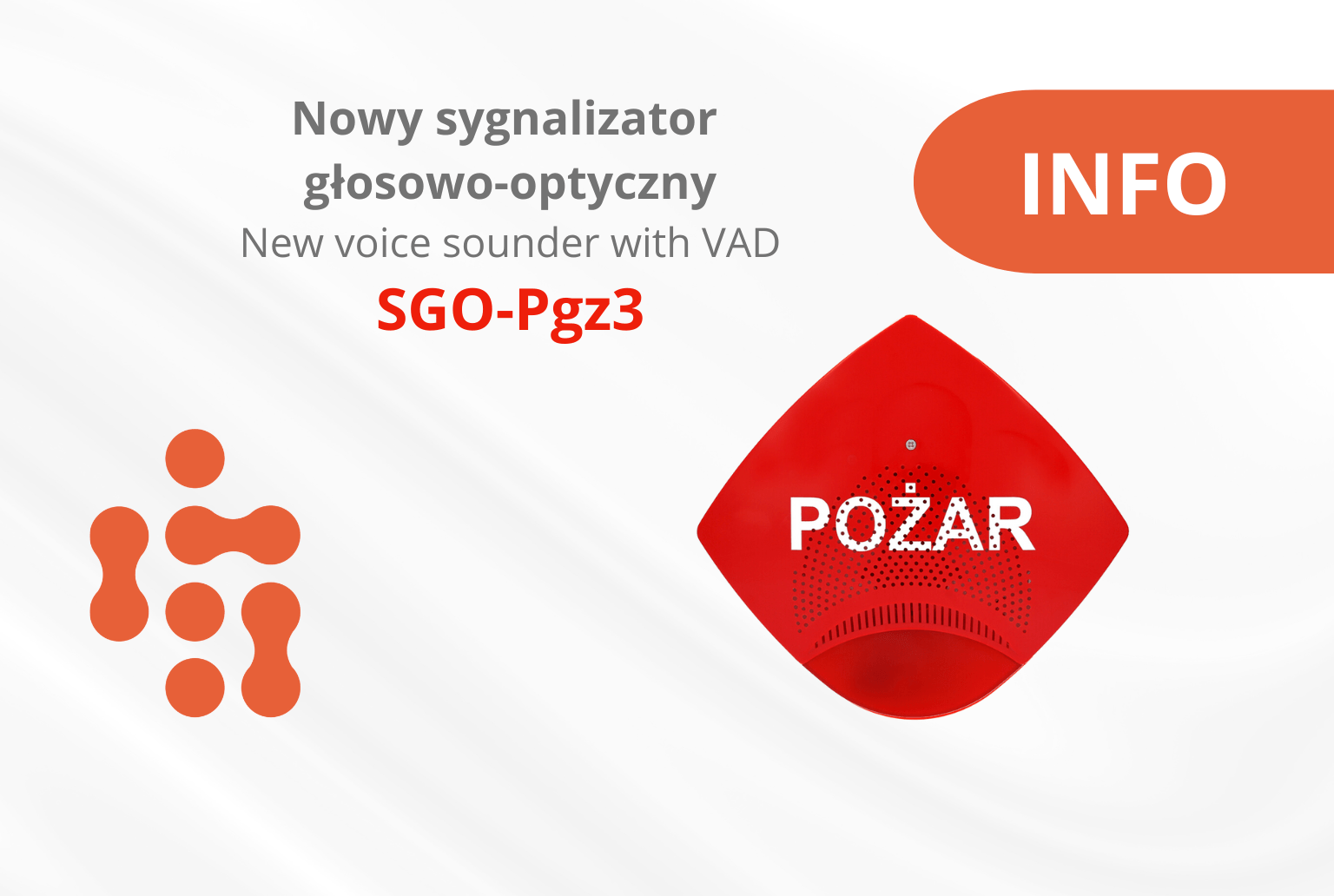 Nowy sygnalizator głosowo-optyczny
New voice sounder with VAD
SGO-Pgz3

INFO

POŻAR